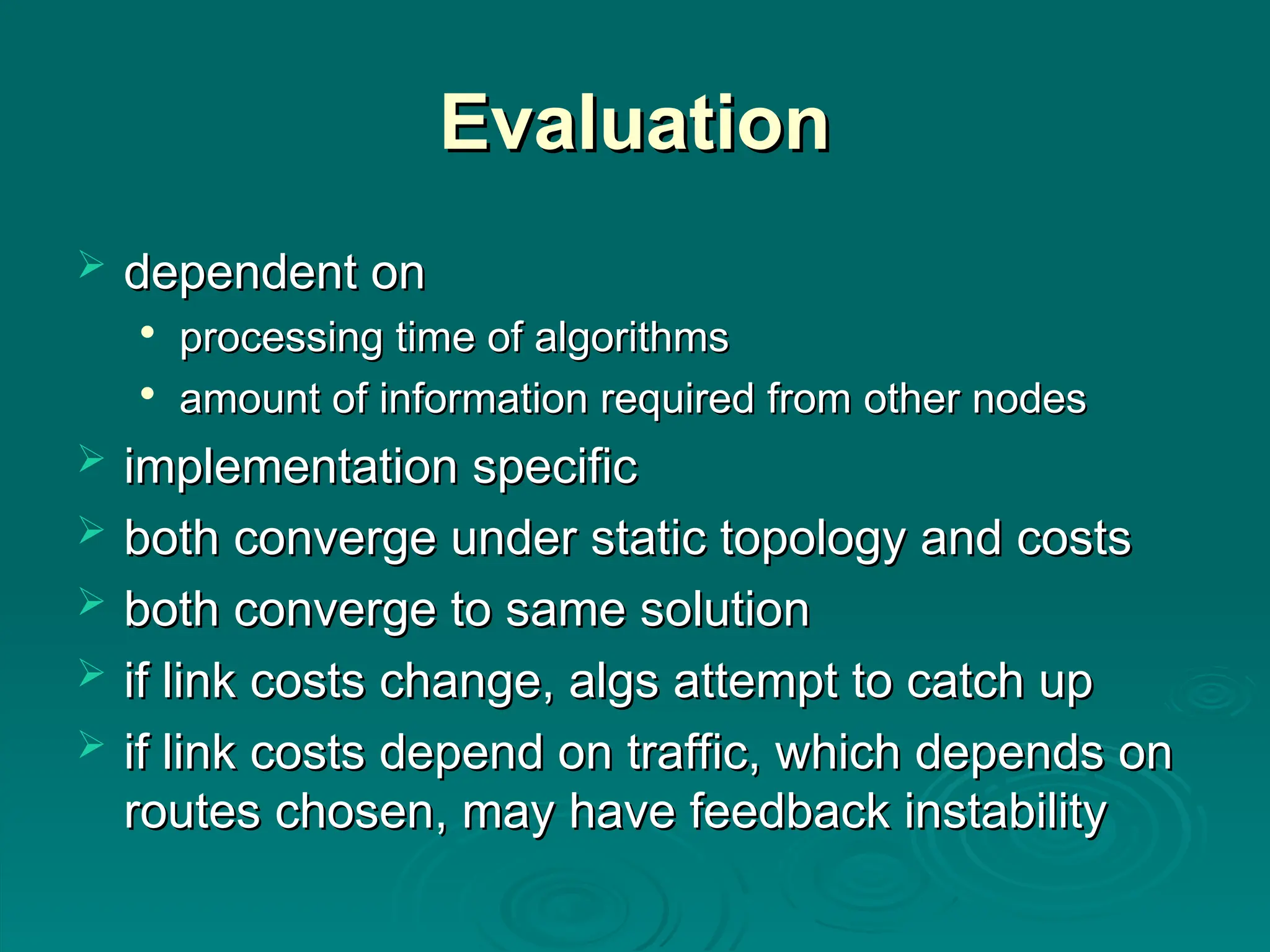 Evaluation

➢ dependent on
• processing time of algorithms
• amount of information required from other nodes
➢ implementation specific
➢ both converge under static topology and costs
➢ both converge to same solution
➢ if link costs change, algs attempt to catch up
➢ if link costs depend on traffic, which depends on routes chosen, may have feedback instability